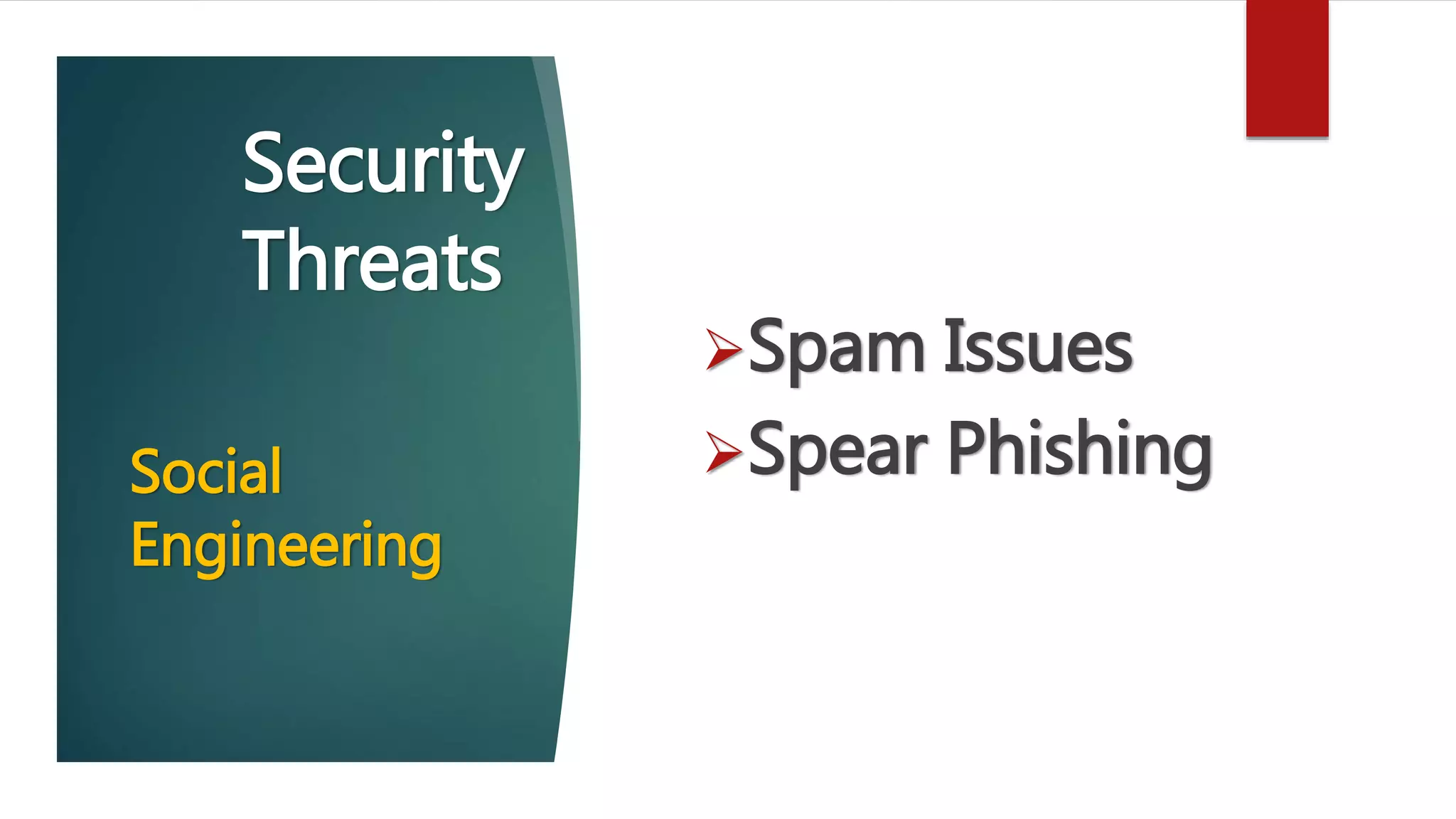 Security Threats

Social Engineering

➤Spam Issues
➤Spear Phishing